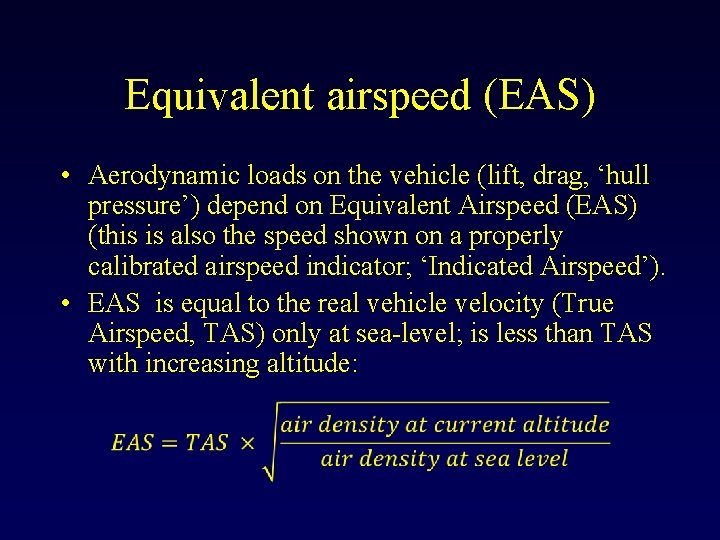 Equivalent airspeed (EAS)

• Aerodynamic loads on the vehicle (lift, drag, ‘hull pressure’) depend on Equivalent Airspeed (EAS) (this is also the speed shown on a properly calibrated airspeed indicator; ‘Indicated Airspeed’).

• EAS is equal to the real vehicle velocity (True Airspeed, TAS) only at sea-level; is less than TAS with increasing altitude:

$EAS = TAS \times \sqrt{\frac{air\ density\ at\ current\ altitude}{air\ density\ at\ sea\ level}}$